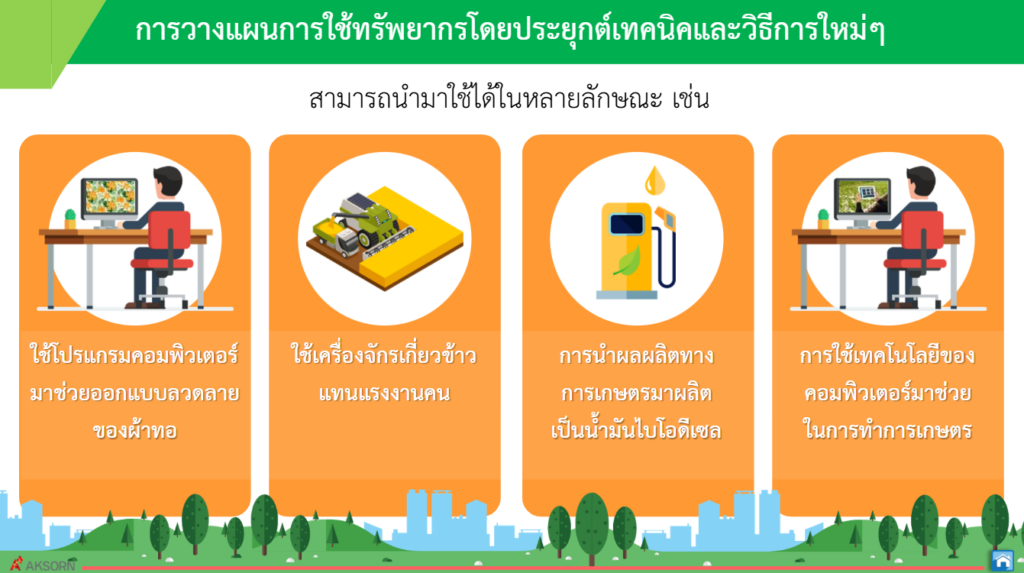 การวางแผนการใช้ทรัพยากรโดยประยุกต์เทคนิคและวิธีการใหม่ๆ

สามารถนำมาใช้ได้ในหลายลักษณะ เช่น

ใช้โปรแกรมคอมพิวเตอร์มาช่วยออกแบบลวดลายของผ้าทอ

ใช้เครื่องจักรเกี่ยวข้าวแทนแรงงานคน

การนำผลผลิตทางการเกษตรมาผลิตเป็นน้ำมันไบโอดีเซล

การใช้เทคโนโลยีของคอมพิวเตอร์มาช่วยในการทำการเกษตร

AKSORN